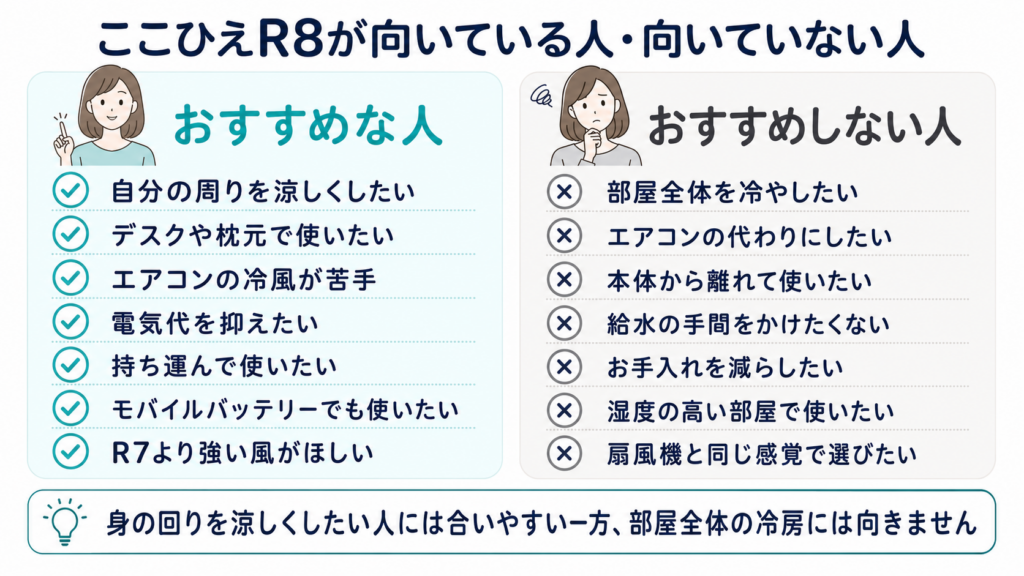 ここひえR8が向いている人・向いていない人

おすすめな人

自分の周りを涼しくしたい
デスクや枕元で使いたい
エアコンの冷風が苦手
電気代を抑えたい
持ち運んで使いたい
モバイルバッテリーでも使いたい
R7より強い風がほしい

おすすめしない人

部屋全体を冷やしたい
エアコンの代わりにしたい
本体から離れて使いたい
給水の手間をかけたくない
お手入れを減らしたい
湿度の高い部屋で使いたい
扇風機と同じ感覚で選びたい

身の回りを涼しくしたい人には合いやすい一方、部屋全体の冷房には向きません